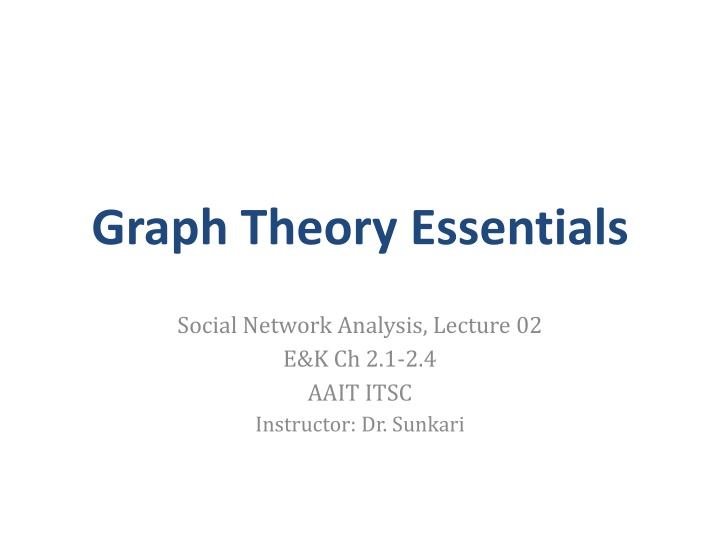 Graph Theory Essentials

Social Network Analysis, Lecture 02
E&K Ch 2.1-2.4
AAIT ITSC
Instructor: Dr. Sunkari